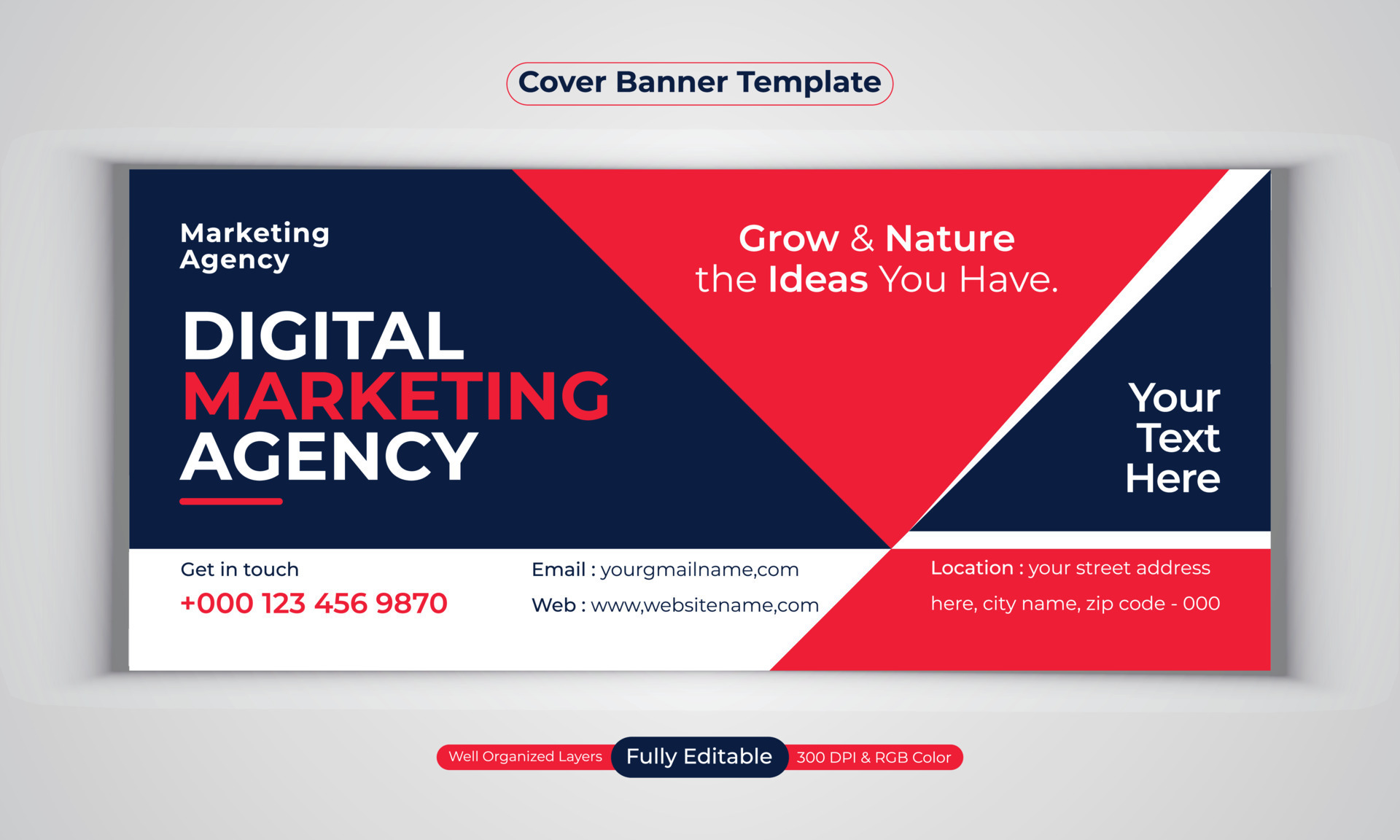 Cover Banner Template

Marketing Agency

DIGITAL MARKETING AGENCY

Grow & Nature the Ideas You Have.

Your Text Here

Get in touch
+000 123 456 9870

Email : yourgmailname,com
Web : www,websitename,com

Location : your street address here, city name, zip code - 000

Well Organized Layers
Fully Editable
300 DPI & RGB Color